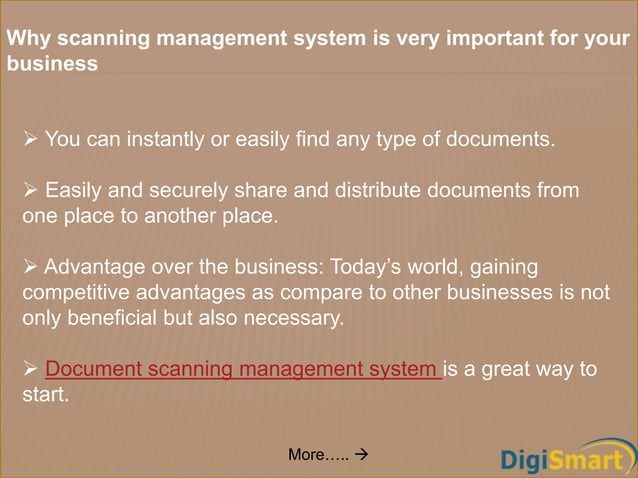 Why scanning management system is very important for your business

➢ You can instantly or easily find any type of documents.

➢ Easily and securely share and distribute documents from one place to another place.

➢ Advantage over the business: Today's world, gaining competitive advantages as compare to other businesses is not only beneficial but also necessary.

➢ Document scanning management system is a great way to start.

More….. →

DigiSmart